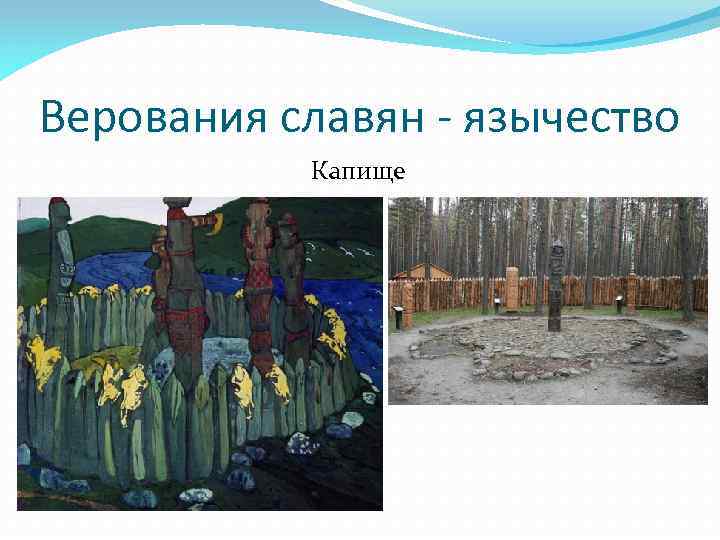 Верования славян - язычество

Капище